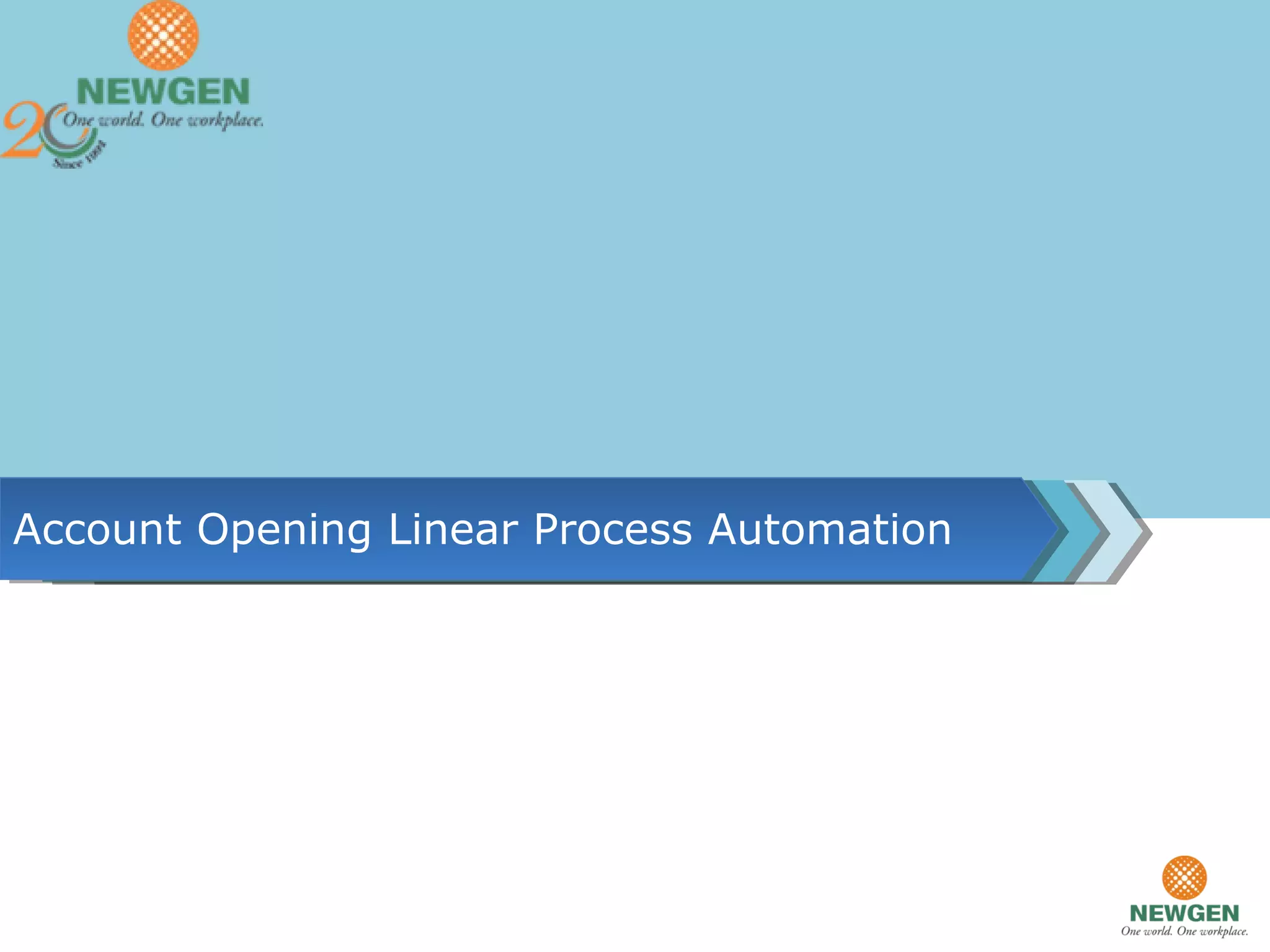 NEWGEN
20 One world. One workplace.
Since 1992

Account Opening Linear Process Automation

NEWGEN
One world. One workplace.